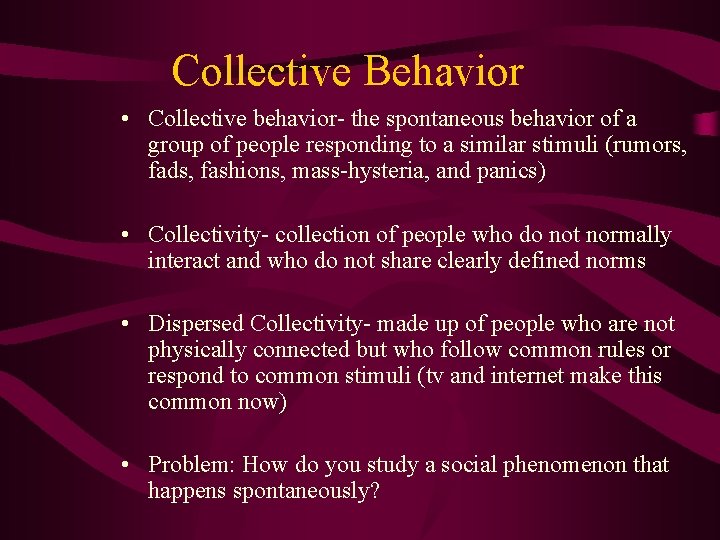 Collective Behavior

• Collective behavior- the spontaneous behavior of a group of people responding to a similar stimuli (rumors, fads, fashions, mass-hysteria, and panics)

• Collectivity- collection of people who do not normally interact and who do not share clearly defined norms

• Dispersed Collectivity- made up of people who are not physically connected but who follow common rules or respond to common stimuli (tv and internet make this common now)

• Problem: How do you study a social phenomenon that happens spontaneously?